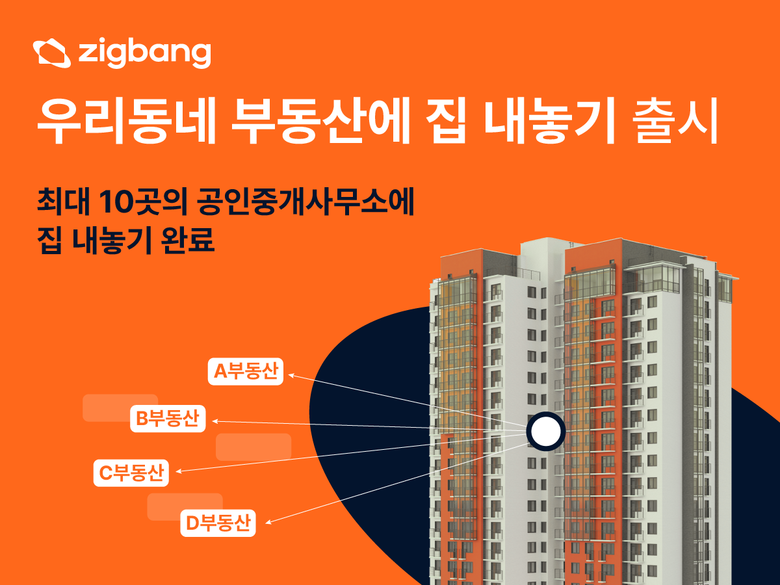 zigbang

우리동네 부동산에 집 내놓기 출시

최대 10곳의 공인중개사무소에 집 내놓기 완료

A부동산

B부동산

C부동산

D부동산